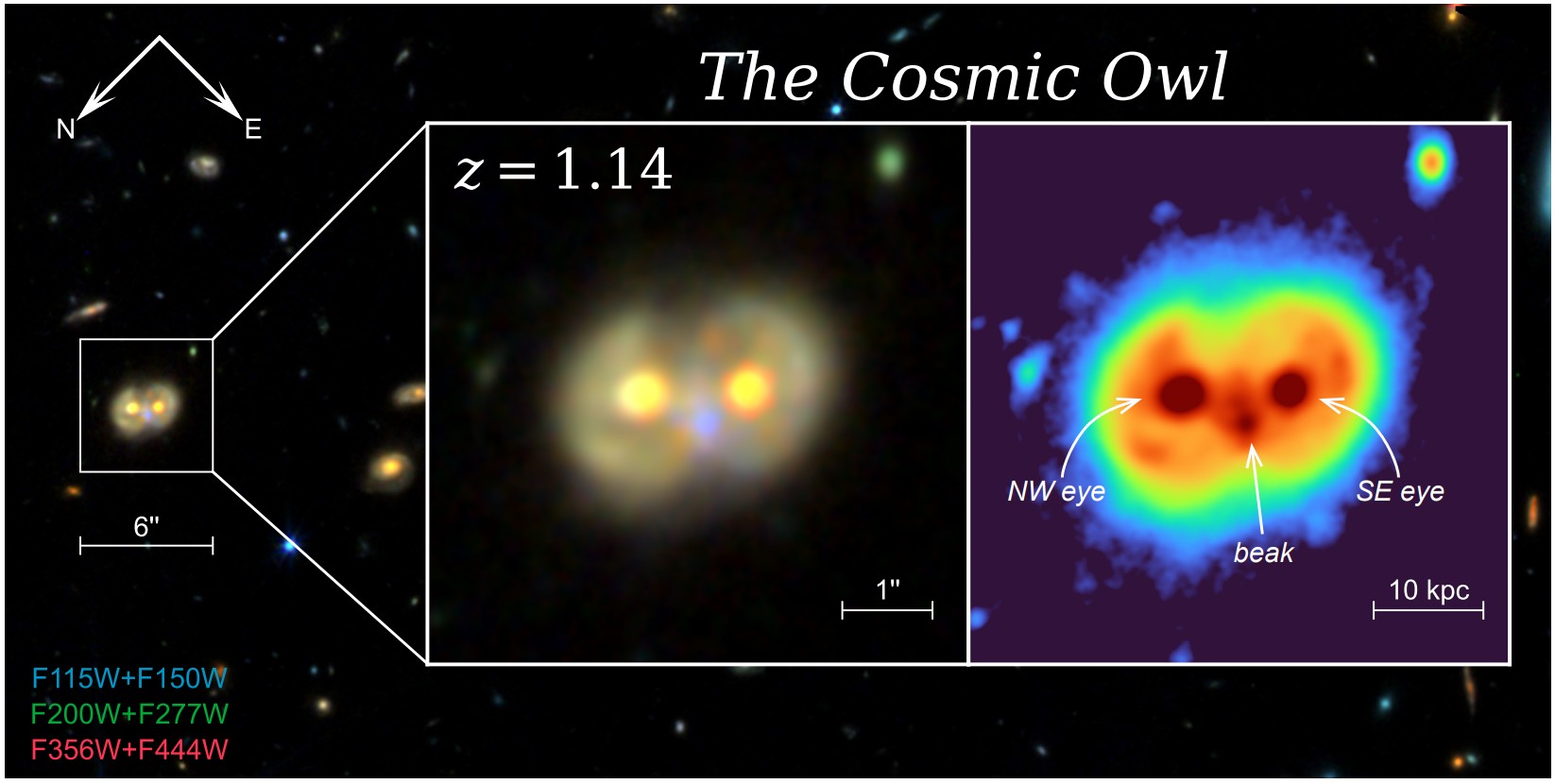 The Cosmic Owl

N

E

$z = 1.14$

6"

1"

NW eye

beak

SE eye

10 kpc

F115W+F150W
F200W+F277W
F356W+F444W